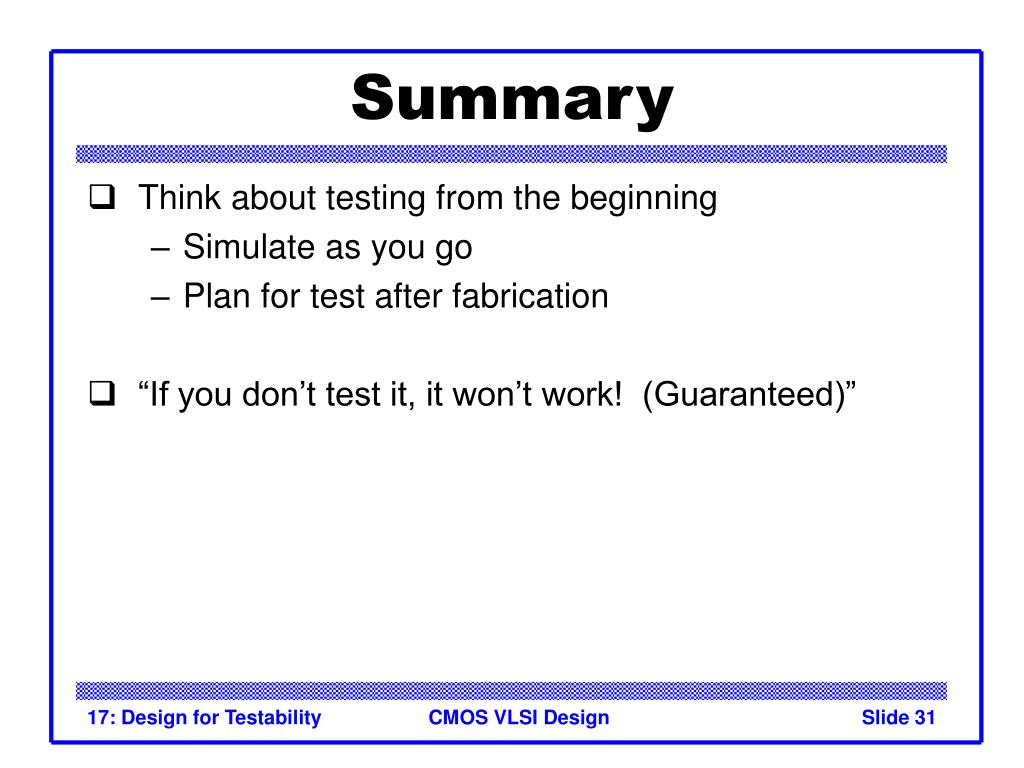 Summary

❑ Think about testing from the beginning
– Simulate as you go
– Plan for test after fabrication

❑ “If you don’t test it, it won’t work!  (Guaranteed)”

17: Design for Testability  CMOS VLSI Design  Slide 31